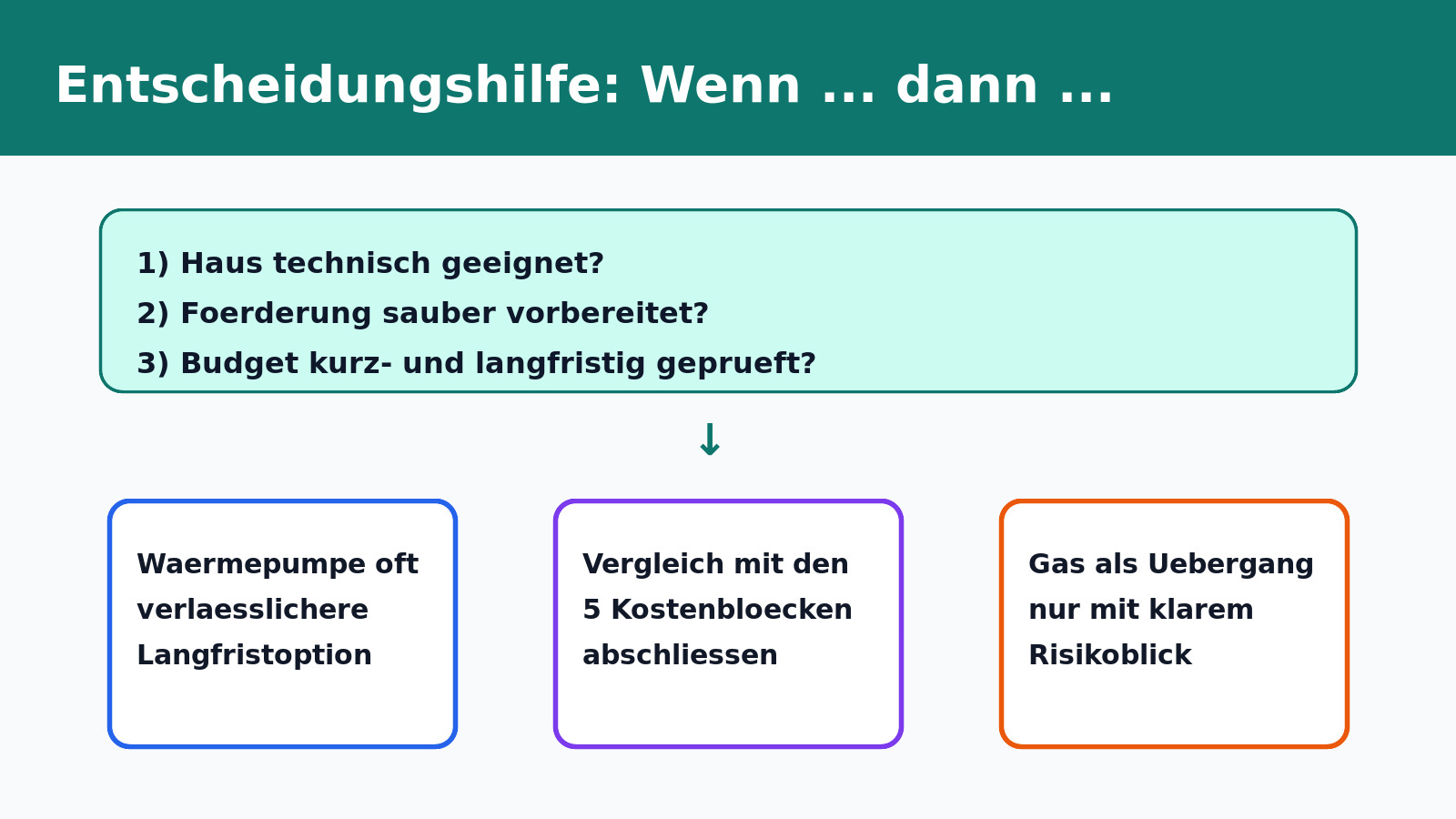 Entscheidungshilfe: Wenn ... dann ...

1) Haus technisch geeignet?
2) Foerderung sauber vorbereitet?
3) Budget kurz- und langfristig geprueft?

↓

Waermepumpe oft verlaesslichere Langfristoption

Vergleich mit den 5 Kostenbloecken abschliessen

Gas als Uebergang nur mit klarem Risikoblick